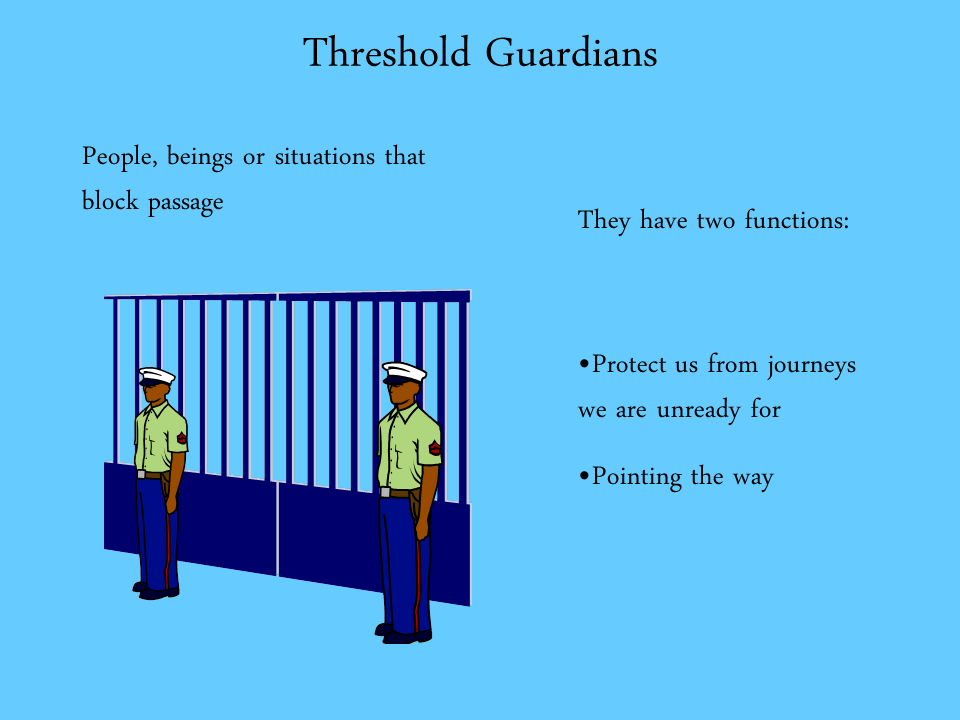 Threshold Guardians

People, beings or situations that block passage

They have two functions:

•Protect us from journeys we are unready for

•Pointing the way